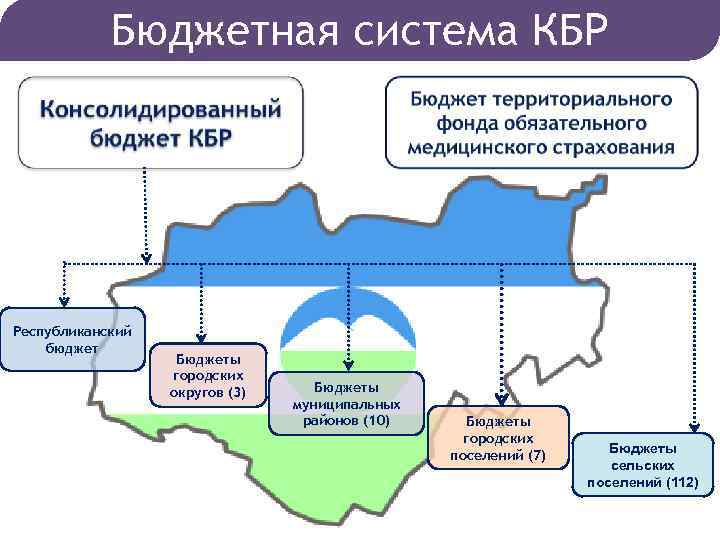 Бюджетная система КБР

Консолидированный бюджет КБР

Бюджет территориального фонда обязательного медицинского страхования

Республиканский бюджет

Бюджеты городских округов (3)

Бюджеты муниципальных районов (10)

Бюджеты городских поселений (7)

Бюджеты сельских поселений (112)